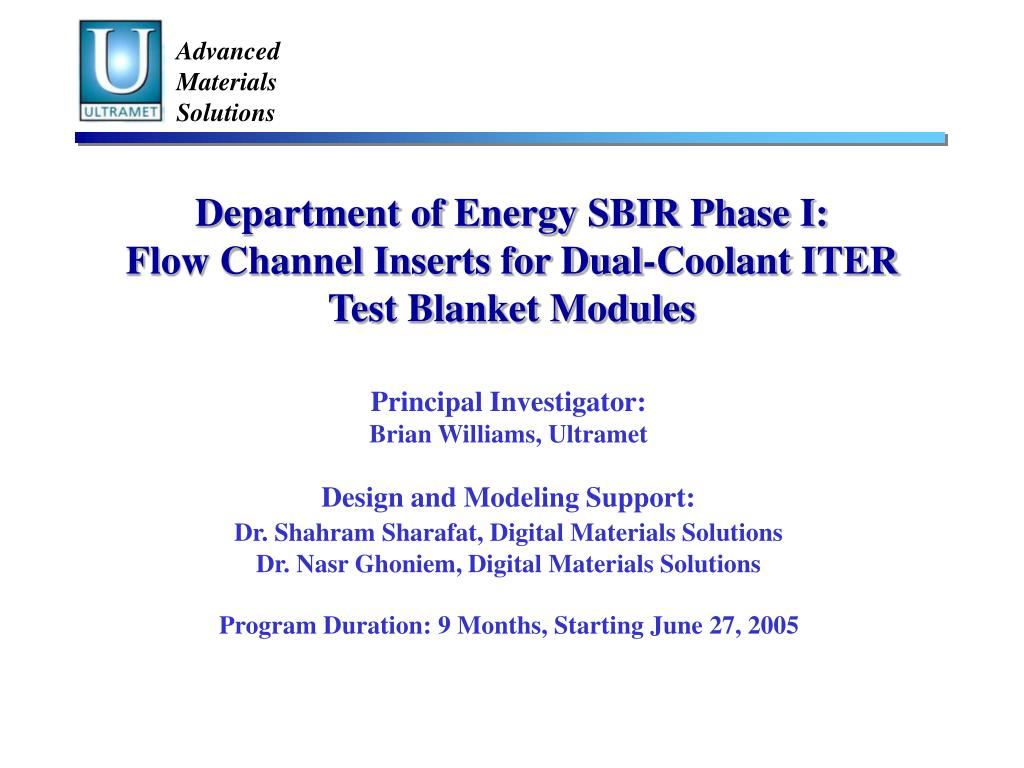 U
ULTRAMET

Advanced Materials Solutions

Department of Energy SBIR Phase I:
Flow Channel Inserts for Dual-Coolant ITER Test Blanket Modules

Principal Investigator:
Brian Williams, Ultramet

Design and Modeling Support:
Dr. Shahram Sharafat, Digital Materials Solutions
Dr. Nasr Ghoniem, Digital Materials Solutions

Program Duration: 9 Months, Starting June 27, 2005